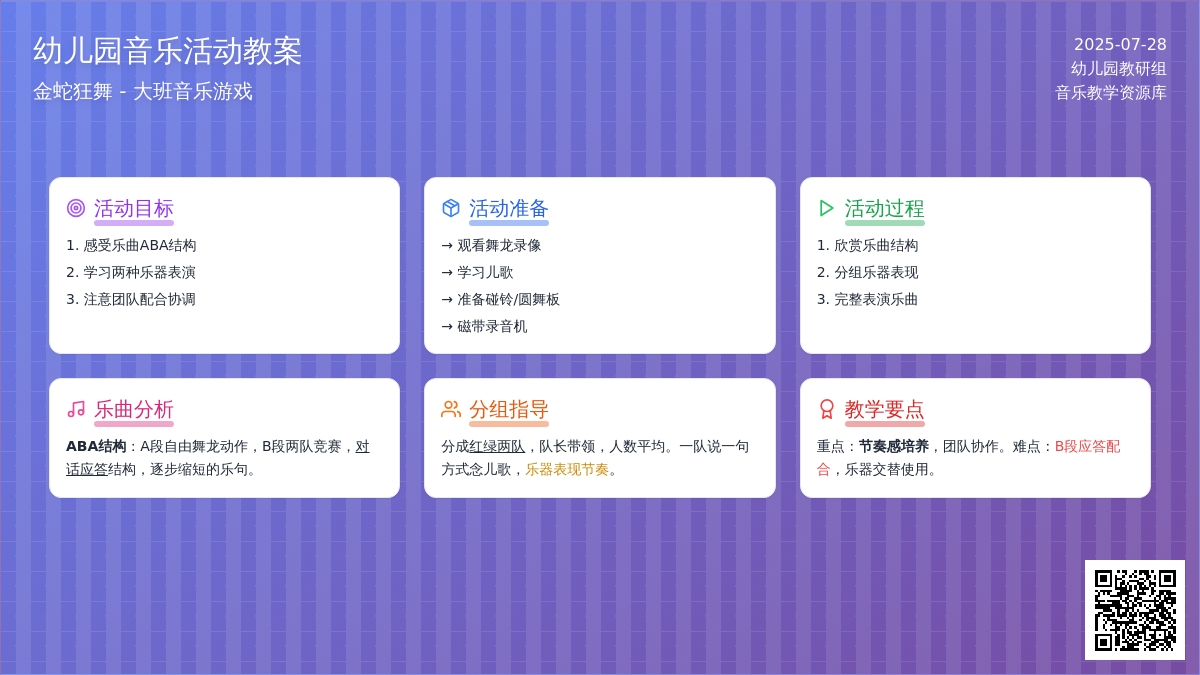 幼儿园音乐活动教案
金蛇狂舞 - 大班音乐游戏

2025-07-28
幼儿园教研组
音乐教学资源库

活动目标
1. 感受乐曲ABA结构
2. 学习两种乐器表演
3. 注意团队配合协调

活动准备
→ 观看舞龙录像
→ 学习儿歌
→ 准备碰铃/圆舞板
→ 磁带录音机

活动过程
1. 欣赏乐曲结构
2. 分组乐器表现
3. 完整表演乐曲

乐曲分析
ABA结构：A段自由舞龙动作，B段两队竞赛，对话应答结构，逐步缩短的乐句。

分组指导
分成红绿两队，队长带领，人数平均。一队说一句方式念儿歌，乐器表现节奏。

教学要点
重点：节奏感培养，团队协作。难点：B段应答配合，乐器交替使用。